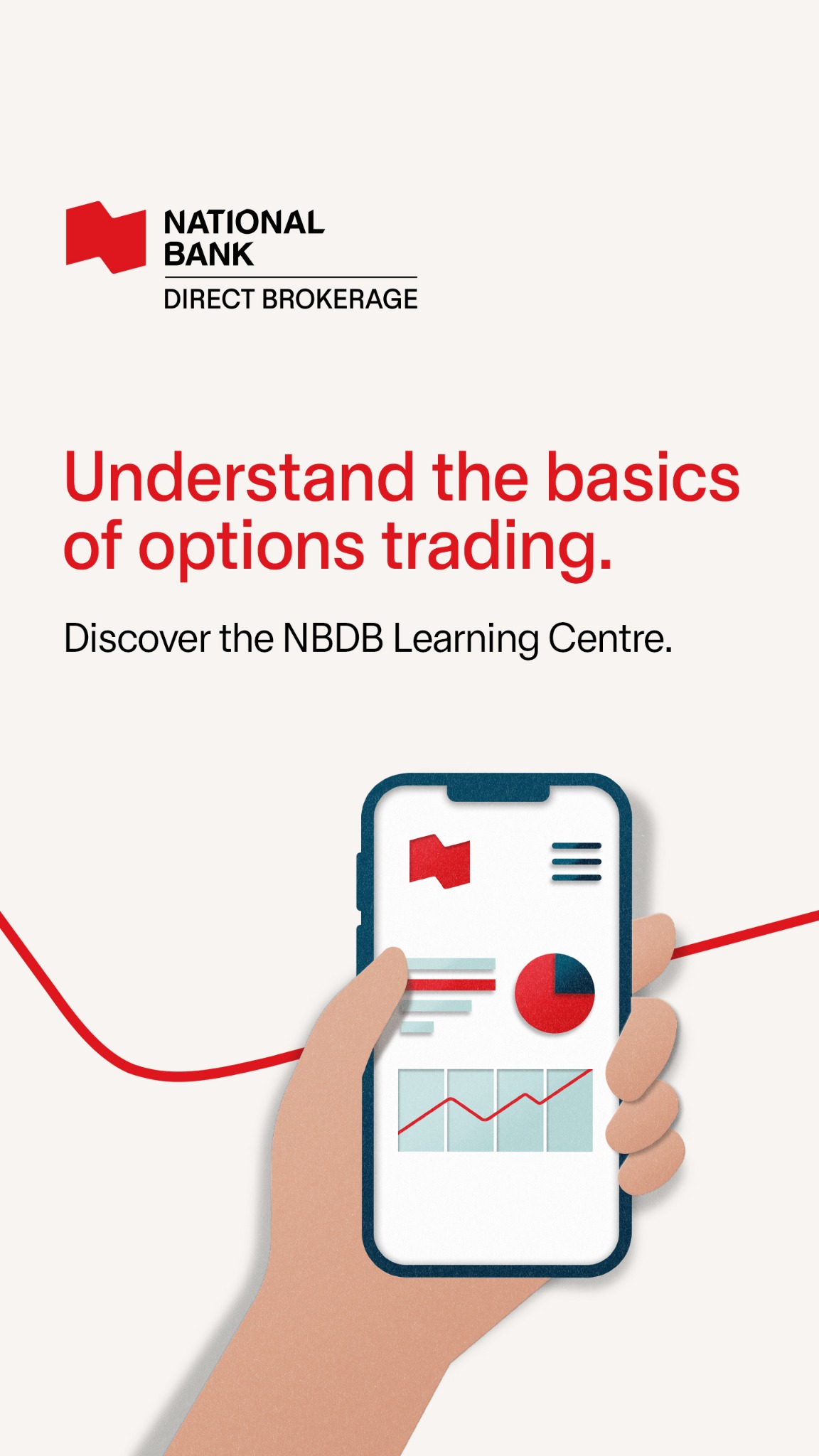 NATIONAL BANK
DIRECT BROKERAGE

Understand the basics of options trading.

Discover the NBDB Learning Centre.